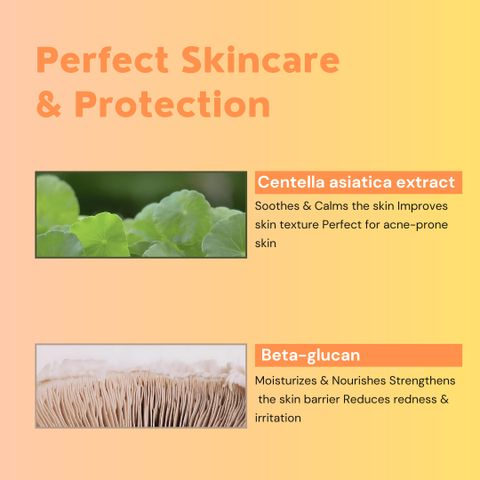 Perfect Skincare & Protection

Centella asiatica extract

Soothes & Calms the skin Improves skin texture Perfect for acne-prone skin

Beta-glucan

Moisturizes & Nourishes Strengthens the skin barrier Reduces redness & irritation